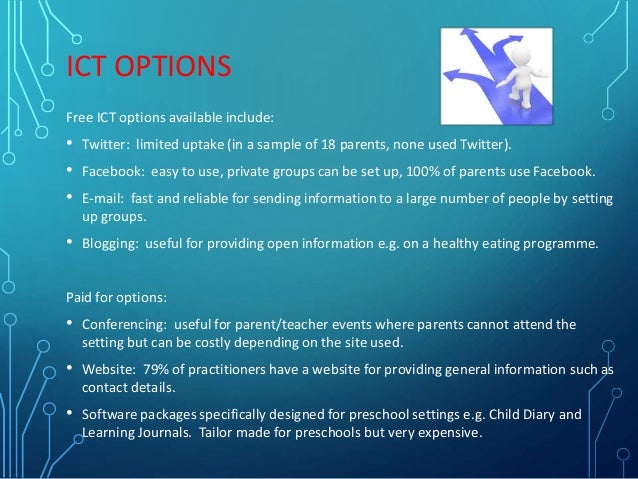 ICT OPTIONS

Free ICT options available include:

• Twitter: limited uptake (in a sample of 18 parents, none used Twitter).

• Facebook: easy to use, private groups can be set up, 100% of parents use Facebook.

• E-mail: fast and reliable for sending information to a large number of people by setting up groups.

• Blogging: useful for providing open information e.g. on a healthy eating programme.

Paid for options:

• Conferencing: useful for parent/teacher events where parents cannot attend the setting but can be costly depending on the site used.

• Website: 79% of practitioners have a website for providing general information such as contact details.

• Software packages specifically designed for preschool settings e.g. Child Diary and Learning Journals. Tailor made for preschools but very expensive.